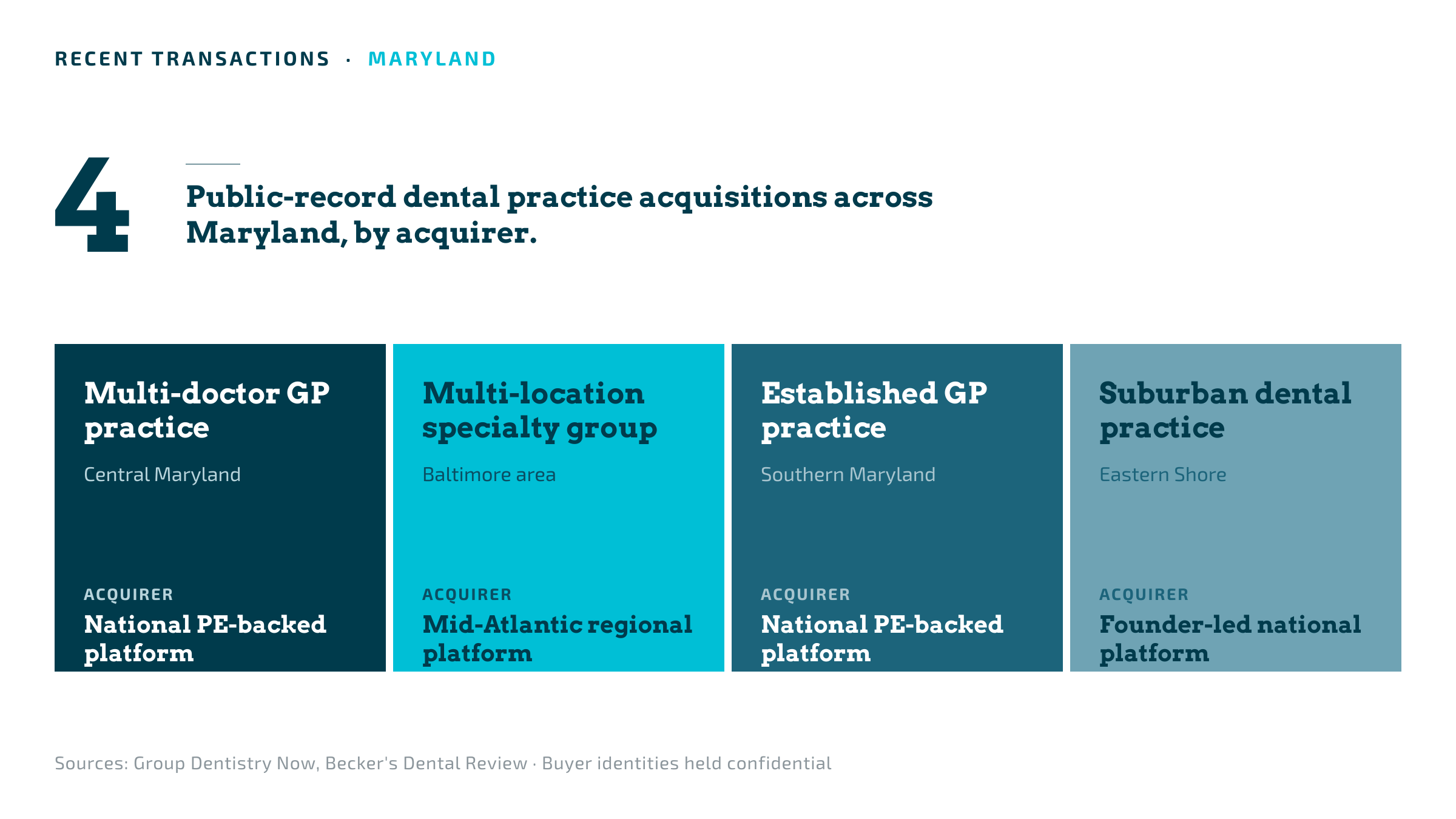 RECENT TRANSACTIONS · MARYLAND

4

Public-record dental practice acquisitions across Maryland, by acquirer.

Multi-doctor GP practice

Central Maryland

ACQUIRER

National PE-backed platform

Multi-location specialty group

Baltimore area

ACQUIRER

Mid-Atlantic regional platform

Established GP practice

Southern Maryland

ACQUIRER

National PE-backed platform

Suburban dental practice

Eastern Shore

ACQUIRER

Founder-led national platform

Sources: Group Dentistry Now, Becker's Dental Review · Buyer identities held confidential